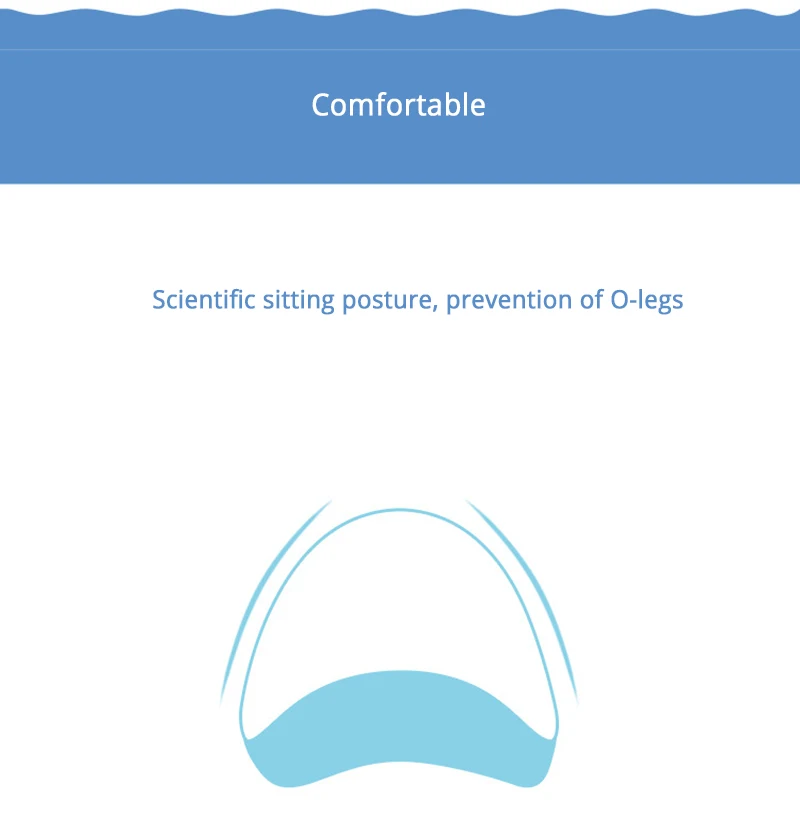 Comfortable

Scientific sitting posture, prevention of O-legs